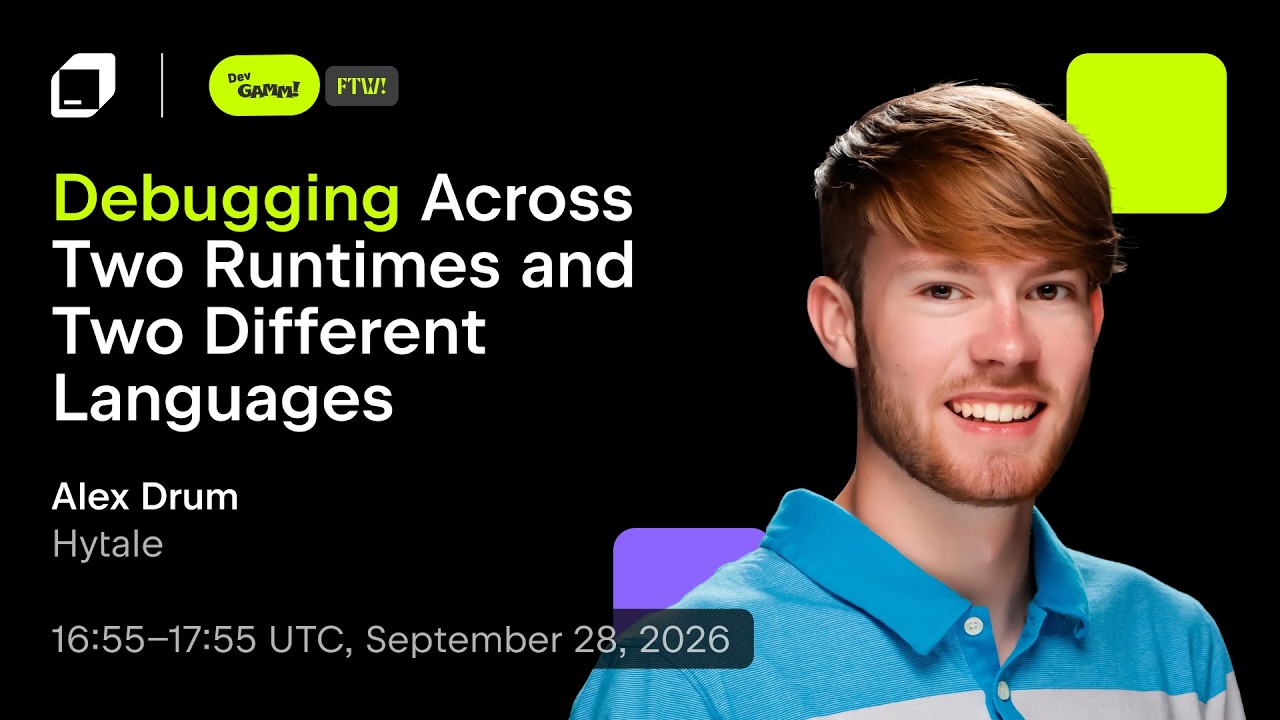 Dev GAMM! FTW!

Debugging Across Two Runtimes and Two Different Languages

Alex Drum
Hytale

16:55–17:55 UTC, September 28, 2026